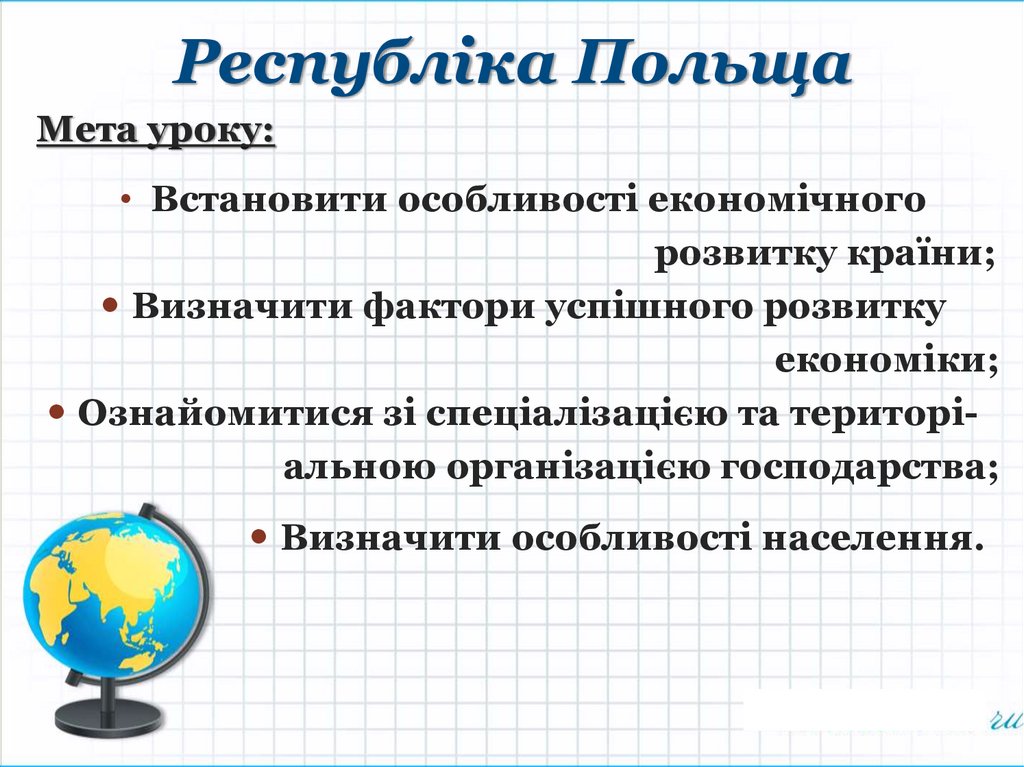 Республіка Польща

Мета уроку:

• Встановити особливості економічного розвитку країни;

• Визначити фактори успішного розвитку економіки;

• Ознайомитися зі спеціалізацією та територіальною організацією господарства;

• Визначити особливості населення.